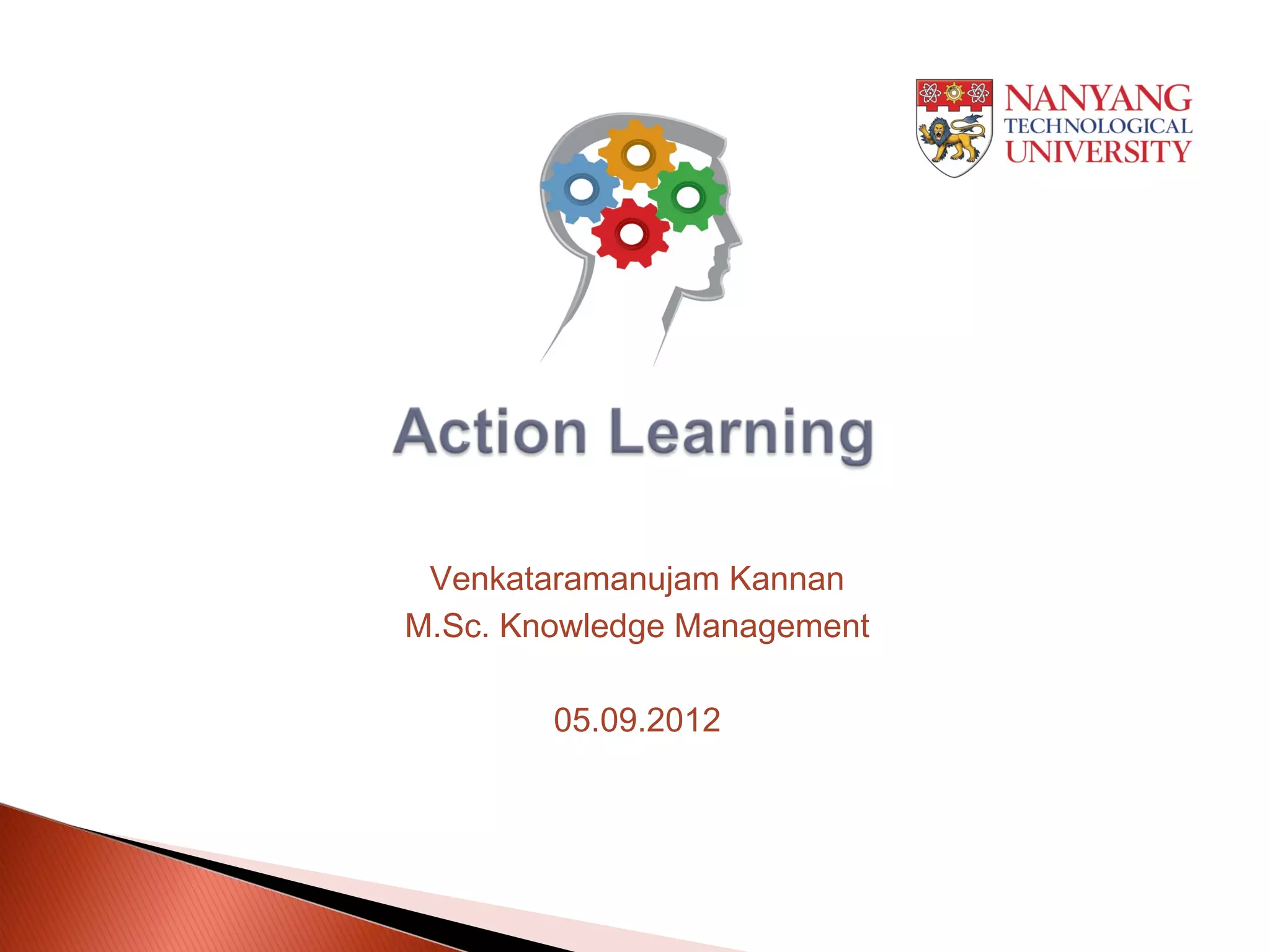 NANYANG
TECHNOLOGICAL
UNIVERSITY

Action Learning

Venkataramanujam Kannan
M.Sc. Knowledge Management

05.09.2012